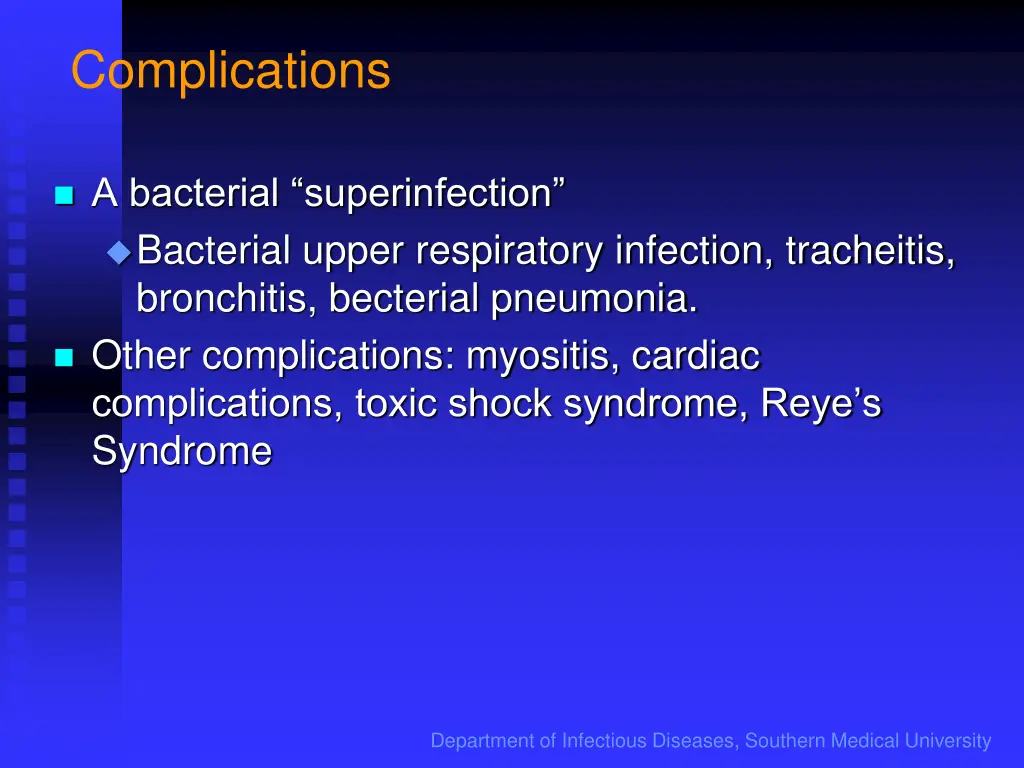 Complications

A bacterial “superinfection”

Bacterial upper respiratory infection, tracheitis, bronchitis, becterial pneumonia.

Other complications: myositis, cardiac complications, toxic shock syndrome, Reye’s Syndrome

Department of Infectious Diseases, Southern Medical University